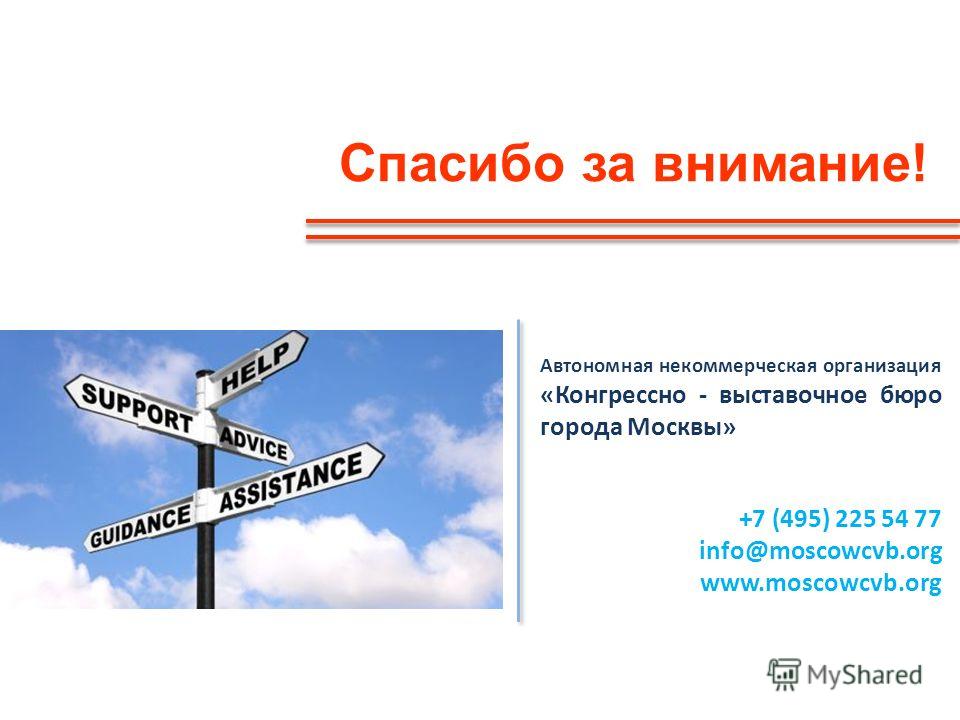 Спасибо за внимание!

HELP
SUPPORT
ADVICE
ASSISTANCE
GUIDANCE

Автономная некоммерческая организация «Конгрессно - выставочное бюро города Москвы»

+7 (495) 225 54 77
info@moscowcvb.org
www.moscowcvb.org

MyShared